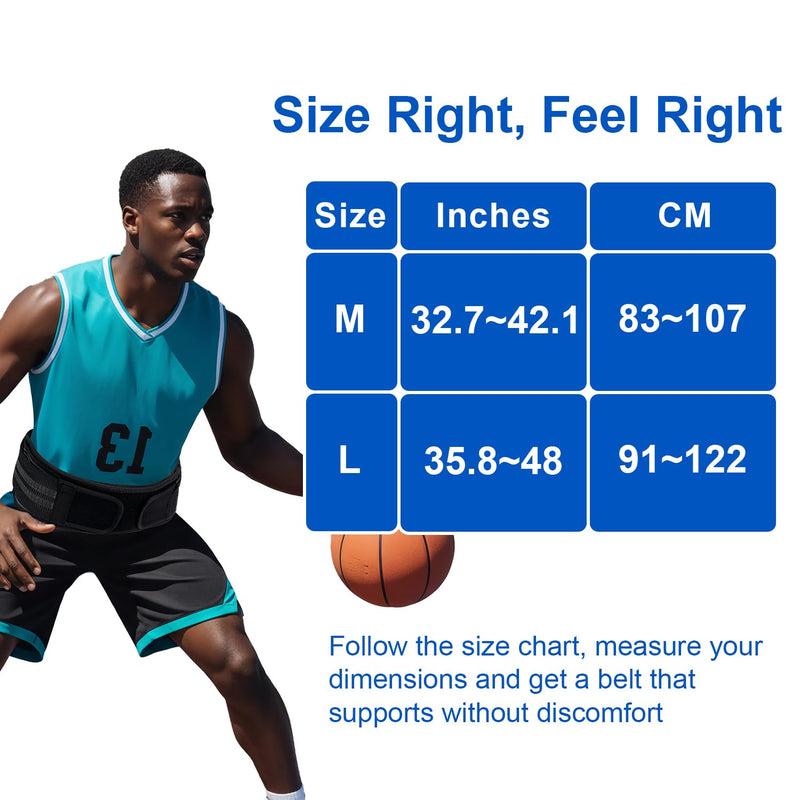 Size Right, Feel Right

| Size | Inches | CM |
|---|---|---|
| M | 32.7~42.1 | 83~107 |
| L | 35.8~48 | 91~122 |

13

Follow the size chart, measure your dimensions and get a belt that supports without discomfort